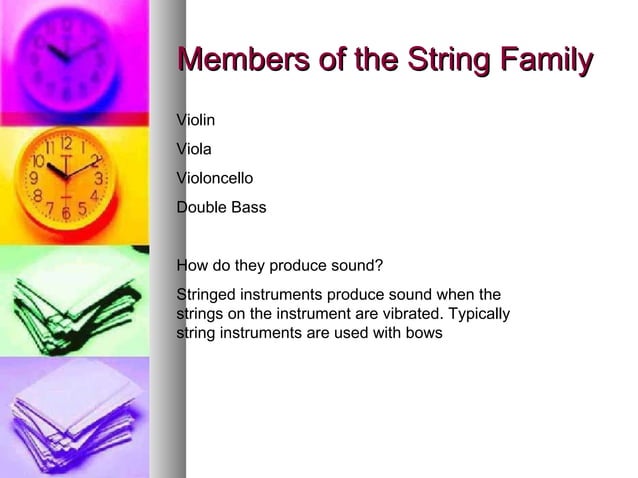 Members of the String Family

Violin

Viola

Violoncello

Double Bass

How do they produce sound?

Stringed instruments produce sound when the strings on the instrument are vibrated. Typically string instruments are used with bows